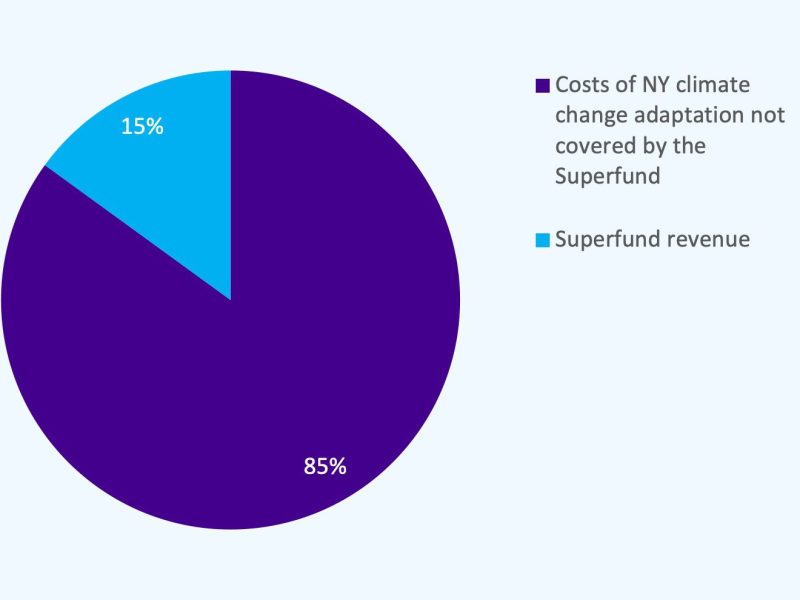 15%

85%

Costs of NY climate change adaptation not covered by the Superfund

Superfund revenue